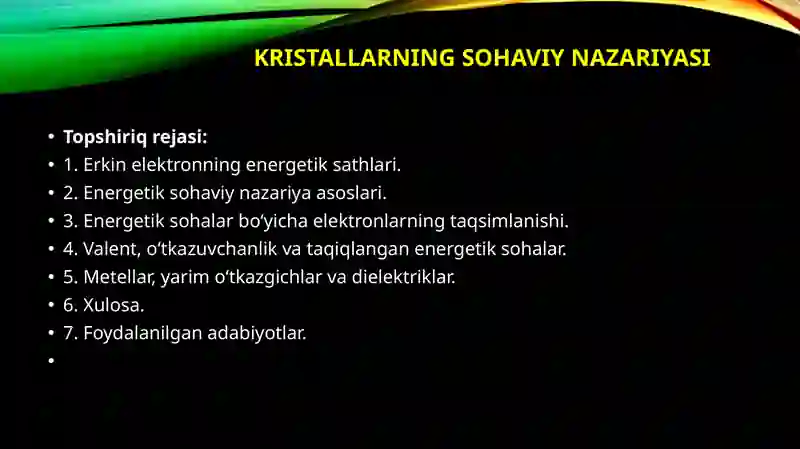 KRISTALLARNING SOHAVIY NAZARIYASI

• Topshiriq rejasi:
• 1. Erkin elektronning energetik sathlari.
• 2. Energetik sohaviy nazariya asoslari.
• 3. Energetik sohalar bo‘yicha elektronlarning taqsimlanishi.
• 4. Valent, o‘tkazuvchanlik va taqiqlangan energetik sohalar.
• 5. Metellar, yarim o‘tkazgichlar va dielektriklar.
• 6. Xulosa.
• 7. Foydalanilgan adabiyotlar.
•